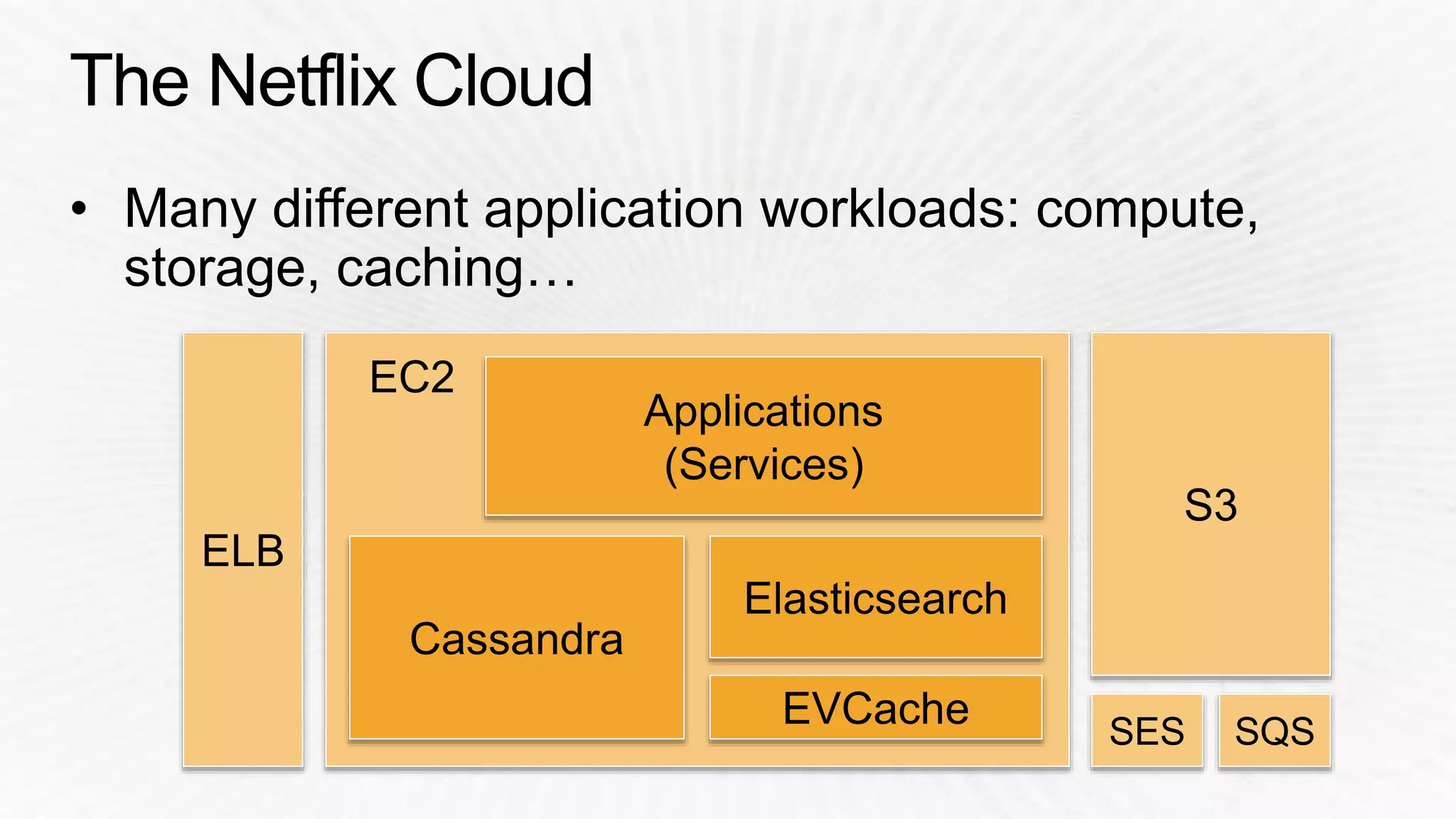 The Netflix Cloud

• Many different application workloads: compute, storage, caching…

ELB

EC2

Applications (Services)

Cassandra

Elasticsearch

EVCache

S3

SES

SQS